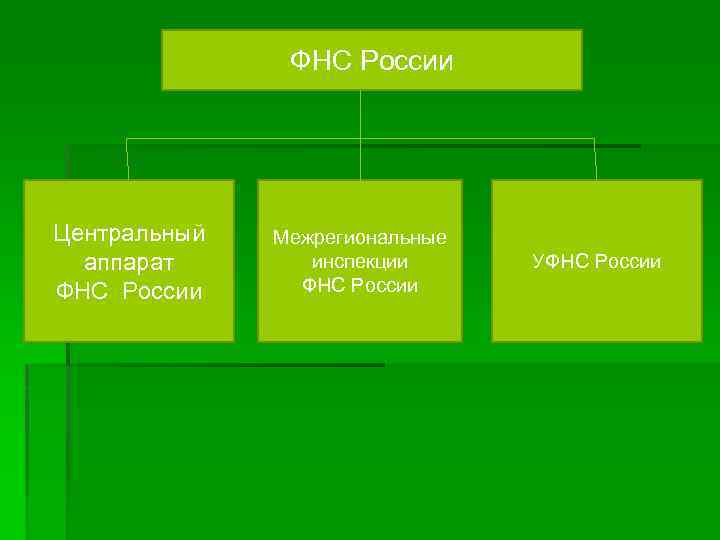 ФНС России

Центральный аппарат ФНС России

Межрегиональные инспекции ФНС России

УФНС России